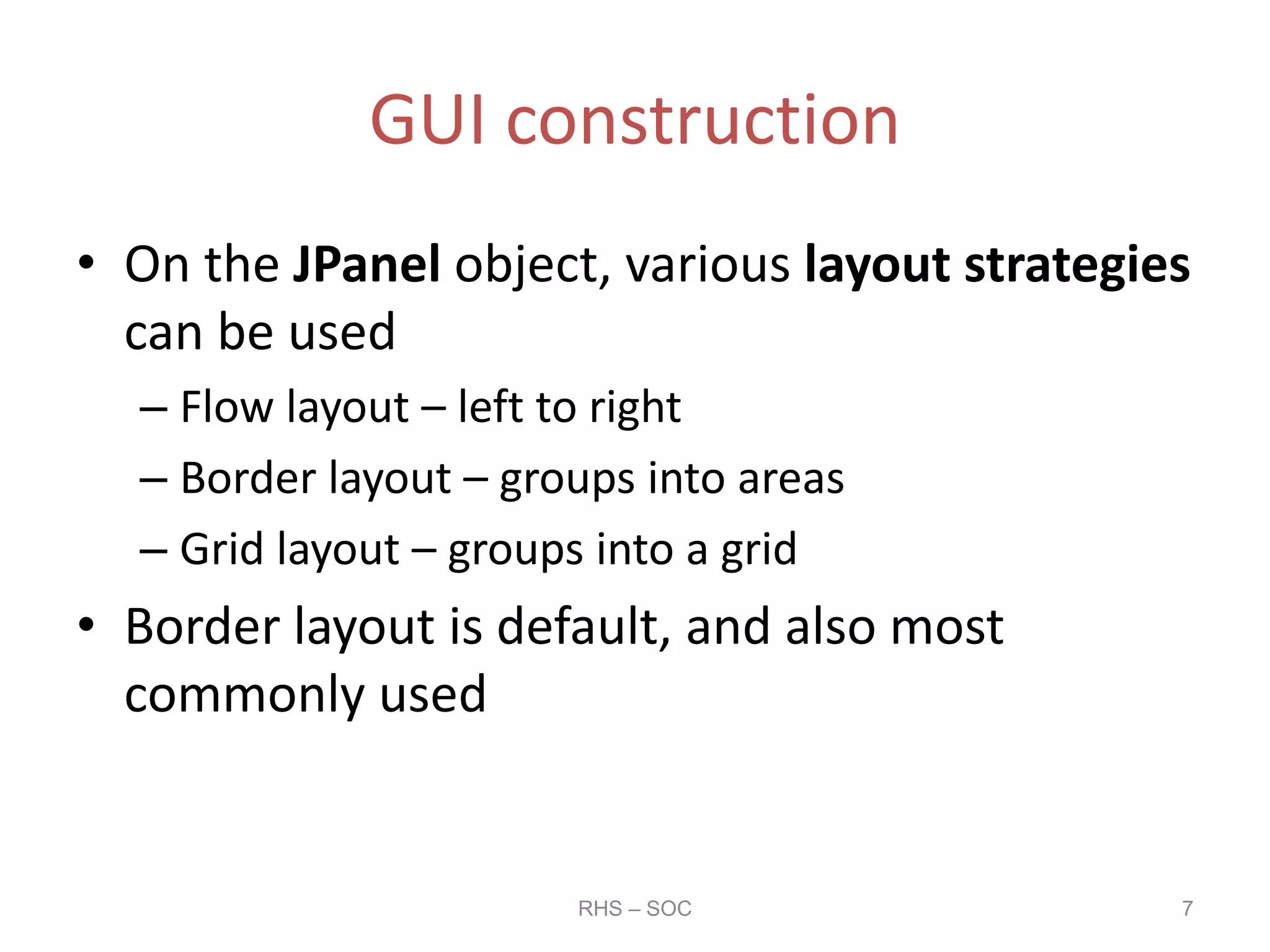 GUI construction

• On the JPanel object, various layout strategies can be used

– Flow layout – left to right

– Border layout – groups into areas

– Grid layout – groups into a grid

• Border layout is default, and also most commonly used

RHS – SOC

7